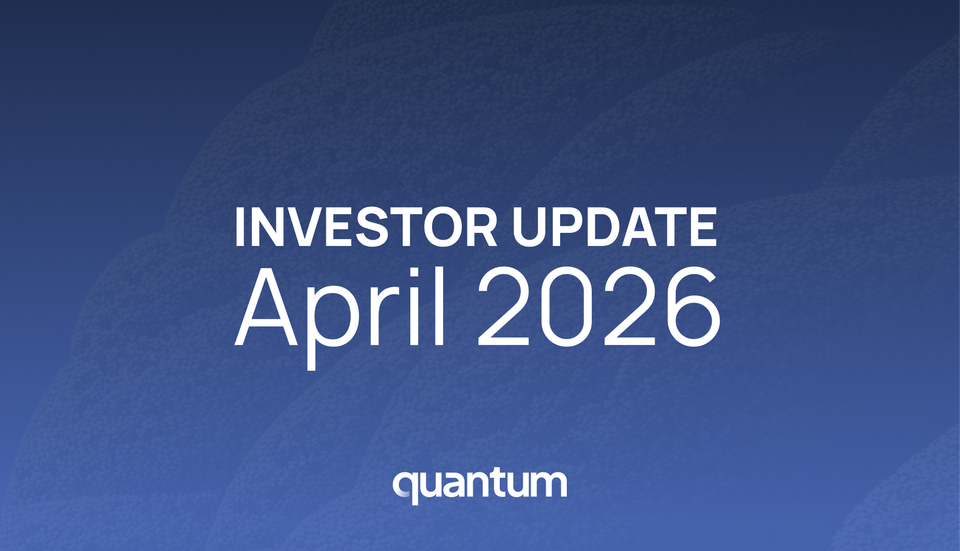 INVESTOR UPDATE
April 2026

quantum